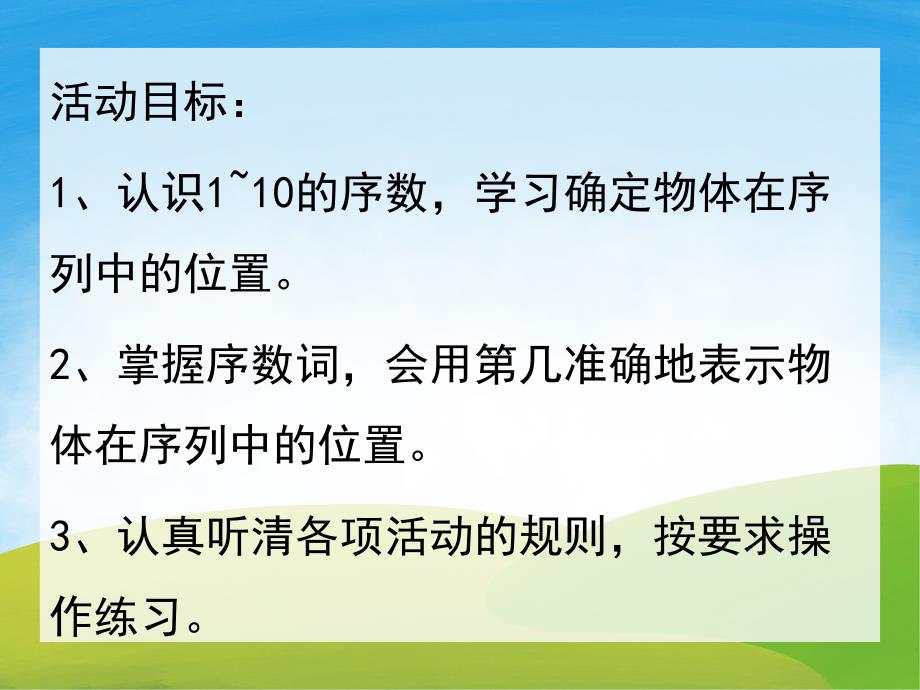 活动目标：

1、认识1~10的序数，学习确定物体在序列中的位置。

2、掌握序数词，会用第几准确地表示物体在序列中的位置。

3、认真听清各项活动的规则，按要求操作练习。